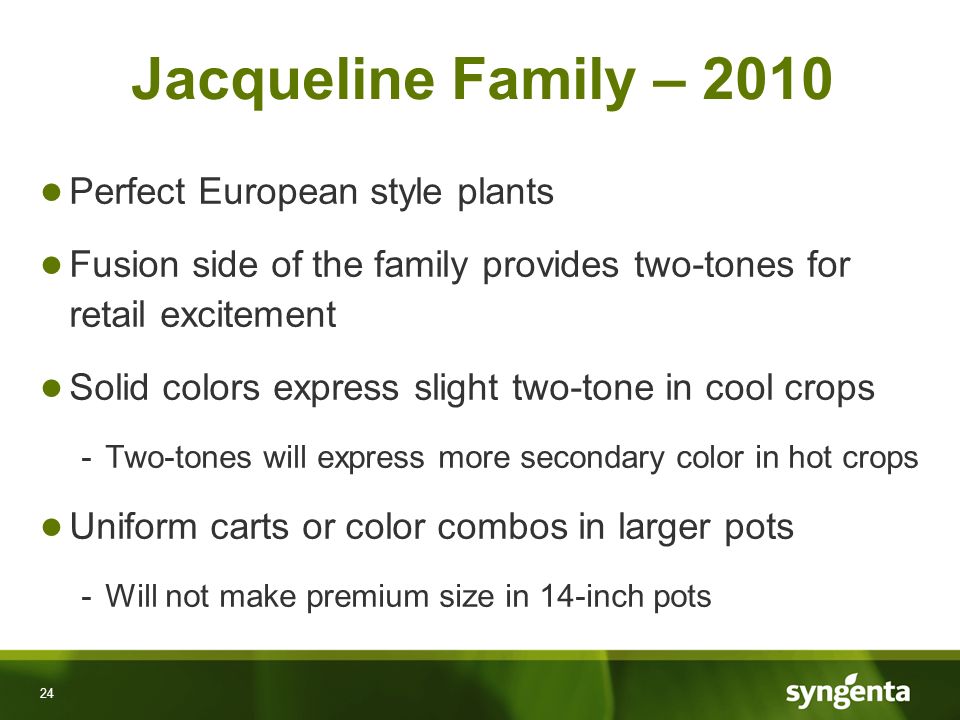 Jacqueline Family – 2010

● Perfect European style plants

● Fusion side of the family provides two-tones for retail excitement

● Solid colors express slight two-tone in cool crops

- Two-tones will express more secondary color in hot crops

● Uniform carts or color combos in larger pots

- Will not make premium size in 14-inch pots

24

syngenta